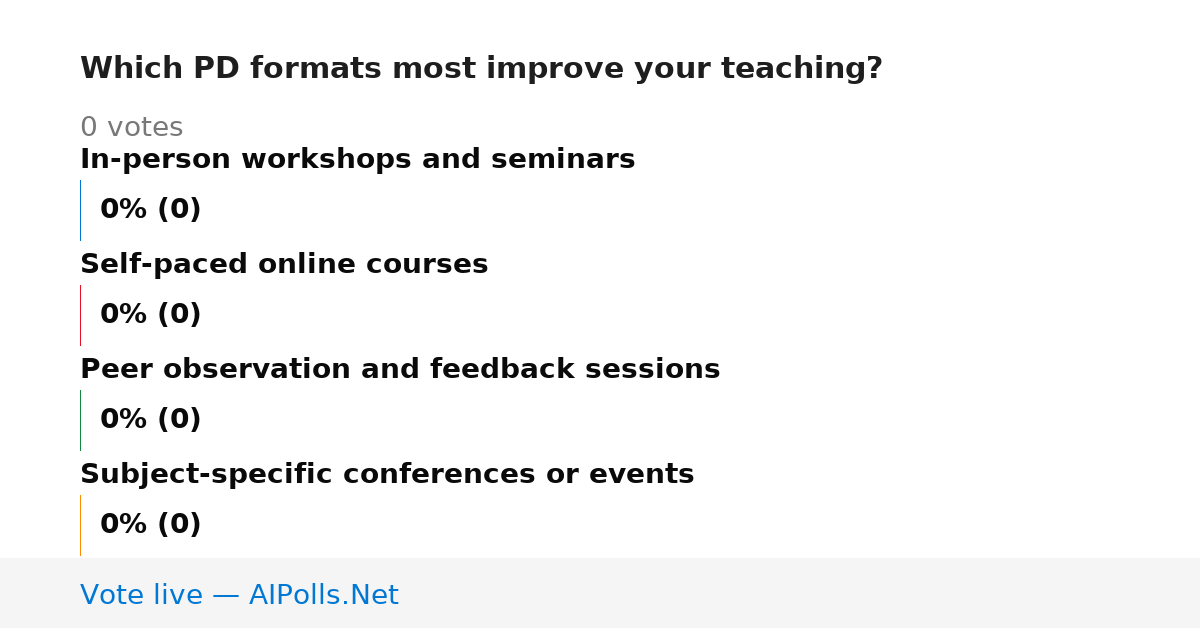 Which PD formats most improve your teaching?

0 votes

In-person workshops and seminars

0% (0)

Self-paced online courses

0% (0)

Peer observation and feedback sessions

0% (0)

Subject-specific conferences or events

0% (0)

Vote live — AIPolls.Net